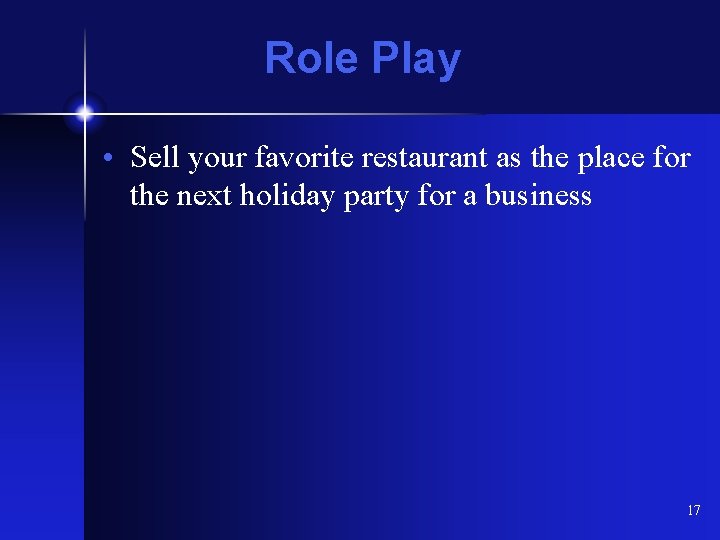 Role Play

• Sell your favorite restaurant as the place for the next holiday party for a business

17